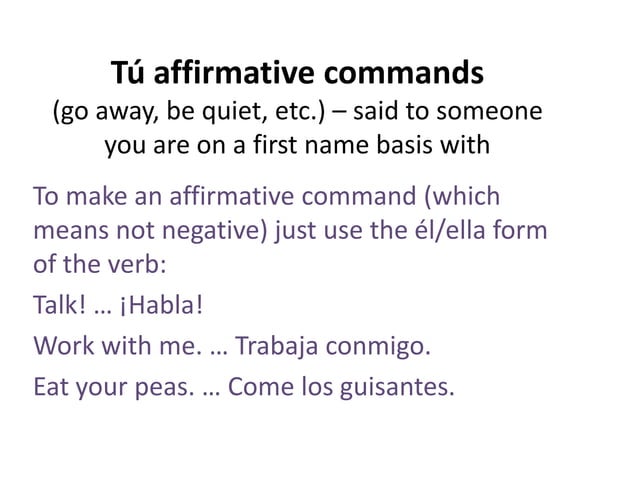 Tú affirmative commands
(go away, be quiet, etc.) – said to someone you are on a first name basis with

To make an affirmative command (which means not negative) just use the él/ella form of the verb:

Talk! … ¡Habla!

Work with me. … Trabaja conmigo.

Eat your peas. … Come los guisantes.